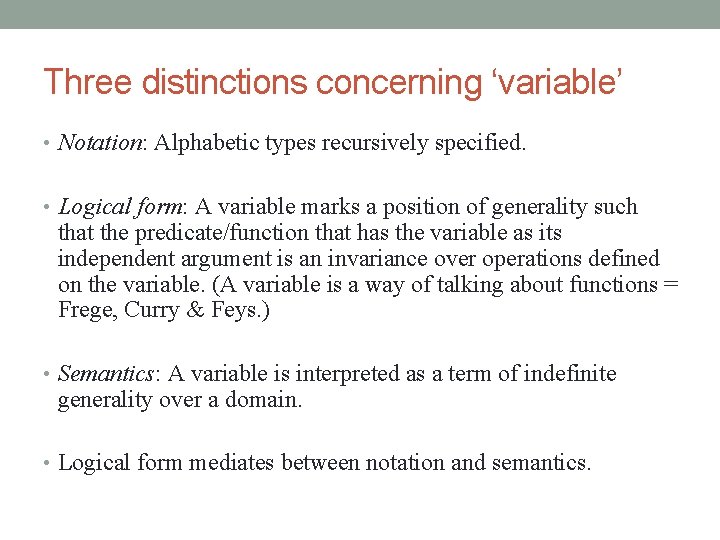 Three distinctions concerning ‘variable’

• Notation: Alphabetic types recursively specified.

• Logical form: A variable marks a position of generality such that the predicate/function that has the variable as its independent argument is an invariance over operations defined on the variable. (A variable is a way of talking about functions = Frege, Curry & Feys.)

• Semantics: A variable is interpreted as a term of indefinite generality over a domain.

• Logical form mediates between notation and semantics.